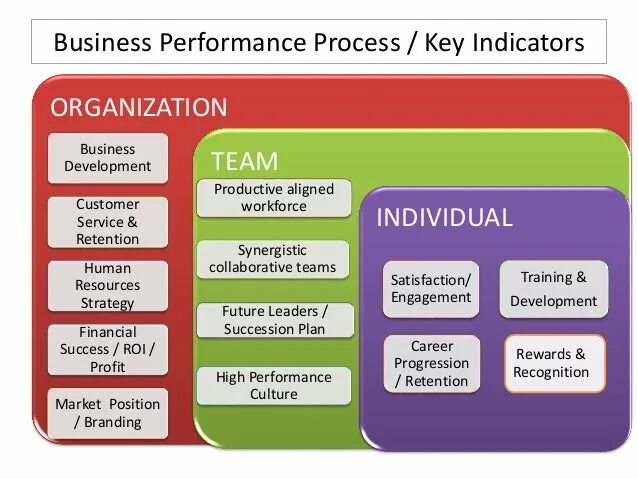 Business Performance Process / Key Indicators

ORGANIZATION

Business Development

Customer Service & Retention

Human Resources Strategy

Financial Success / ROI / Profit

Market Position / Branding

TEAM

Productive aligned workforce

Synergistic collaborative teams

Future Leaders / Succession Plan

High Performance Culture

INDIVIDUAL

Satisfaction/ Engagement

Training & Development

Career Progression / Retention

Rewards & Recognition